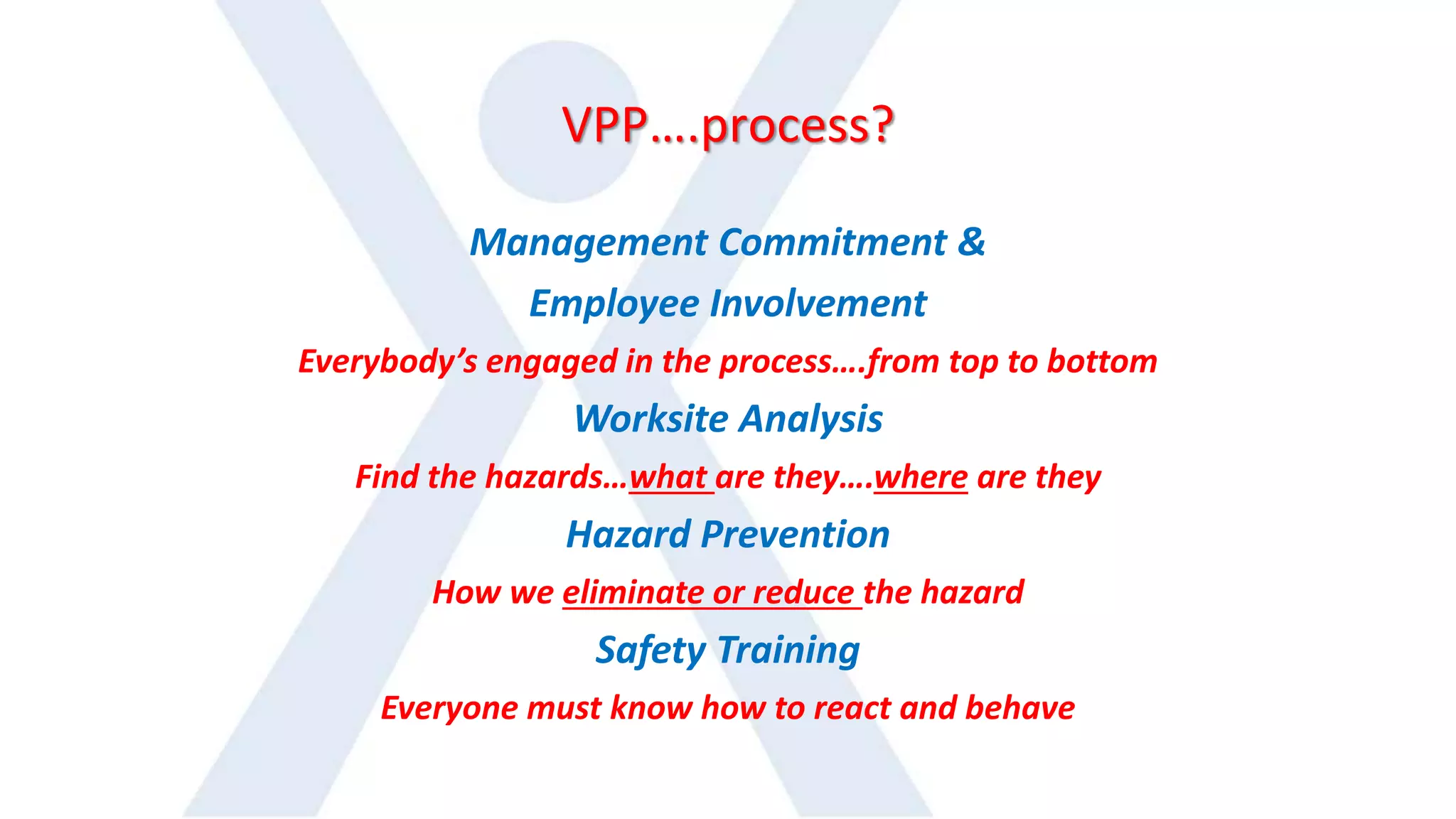 VPP….process?

Management Commitment &

Employee Involvement

Everybody's engaged in the process….from top to bottom

Worksite Analysis

Find the hazards…what are they….where are they

Hazard Prevention

How we eliminate or reduce the hazard

Safety Training

Everyone must know how to react and behave